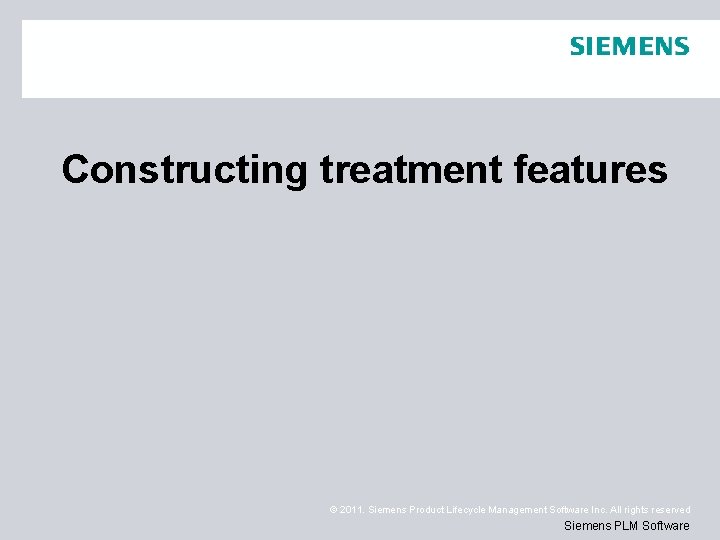 SIEMENS

Constructing treatment features

© 2011. Siemens Product Lifecycle Management Software Inc. All rights reserved

Siemens PLM Software